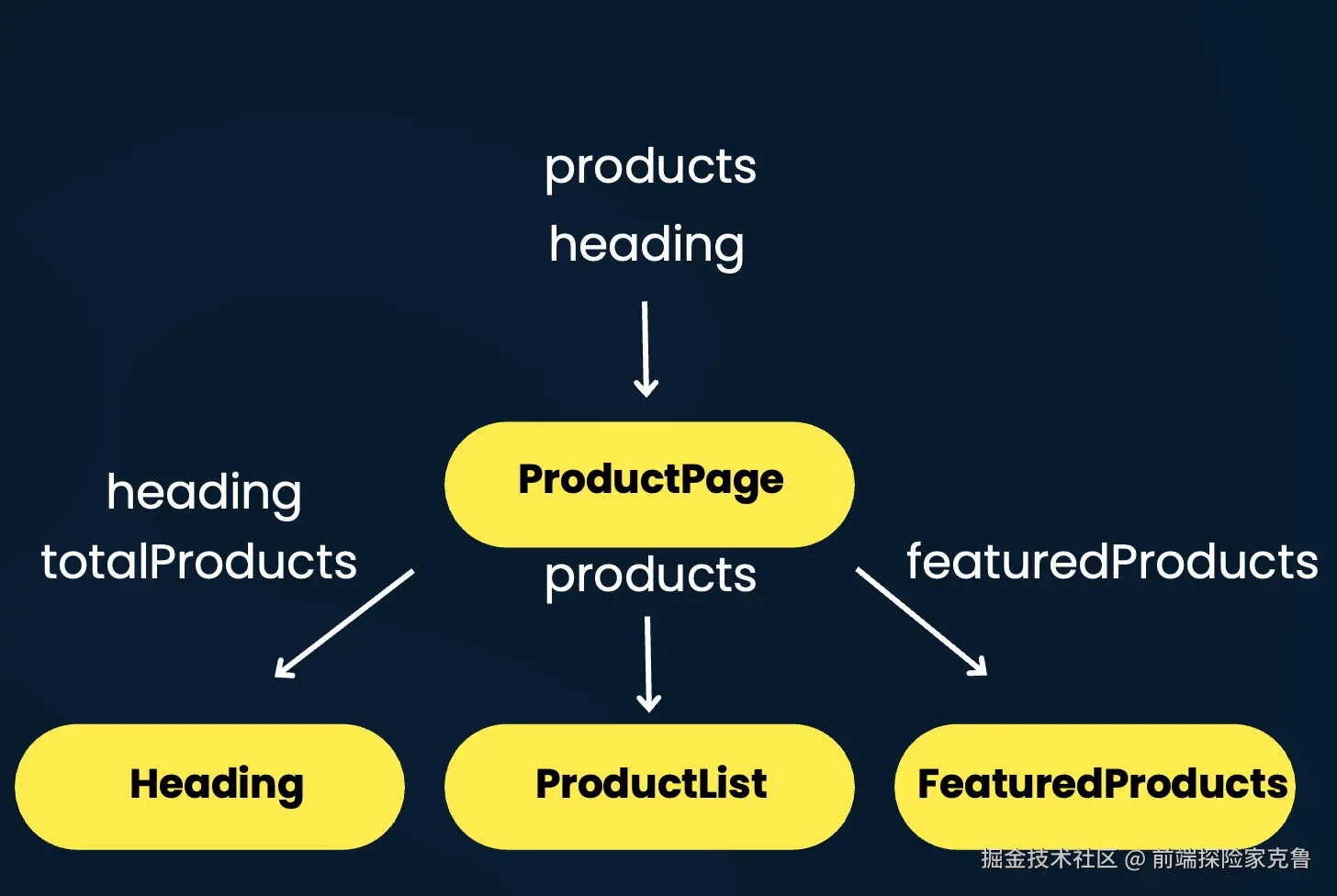 products
heading

ProductPage

heading
totalProducts

products

featuredProducts

Heading

ProductList

FeaturedProducts

掘金技术社区 @ 前端探险家克鲁